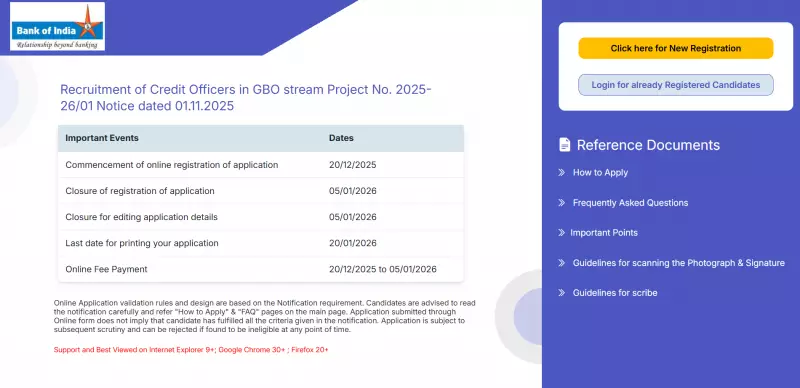 Bank of India
Relationship beyond banking

Recruitment of Credit Officers in GBO stream Project No. 2025-26/01 Notice dated 01.11.2025

| Important Events | Dates |
|---|---|
| Commencement of online registration of application | 20/12/2025 |
| Closure of registration of application | 05/01/2026 |
| Closure for editing application details | 05/01/2026 |
| Last date for printing your application | 20/01/2026 |
| Online Fee Payment | 20/12/2025 to 05/01/2026 |

Online Application validation rules and design are based on the Notification requirement. Candidates are advised to read the notification carefully and refer "How to Apply" & "FAQ" pages on the main page. Application submitted through Online form does not imply that candidate has fulfilled all the criteria given in the notification. Application is subject to subsequent scrutiny and can be rejected if found to be ineligible at any point of time.

Support and Best Viewed on Internet Explorer 9+; Google Chrome 30+ ; Firefox 20+

Click here for New Registration

Login for already Registered Candidates

Reference Documents

How to Apply

Frequently Asked Questions

Important Points

Guidelines for scanning the Photograph & Signature

Guidelines for scribe